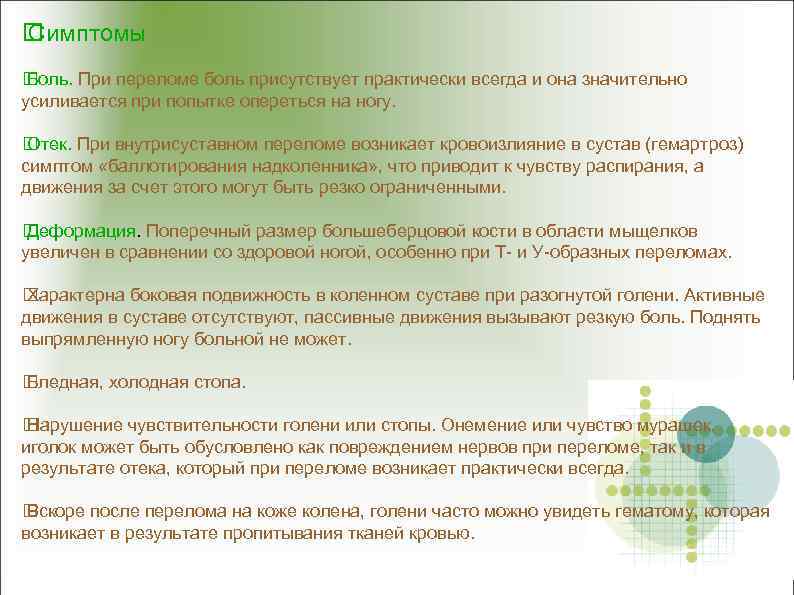 Симптомы

Боль. При переломе боль присутствует практически всегда и она значительно усиливается при попытке опереться на ногу.

Отек. При внутрисуставном переломе возникает кровоизлияние в сустав (гемартроз) симптом «баллотирования надколенника», что приводит к чувству распирания, а движения за счет этого могут быть резко ограниченными.

Деформация. Поперечный размер большеберцовой кости в области мыщелков увеличен в сравнении со здоровой ногой, особенно при Т- и У-образных переломах.

Характерна боковая подвижность в коленном суставе при разогнутой голени. Активные движения в суставе отсутствуют, пассивные движения вызывают резкую боль. Поднять выпрямленную ногу больной не может.

Бледная, холодная стопа.

Нарушение чувствительности голени или стопы. Онемение или чувство мурашек, иголок может быть обусловлено как повреждением нервов при переломе, так и в результате отека, который при переломе возникает практически всегда.

Вскоре после перелома на коже колена, голени часто можно увидеть гематому, которая возникает в результате пропитывания тканей кровью.